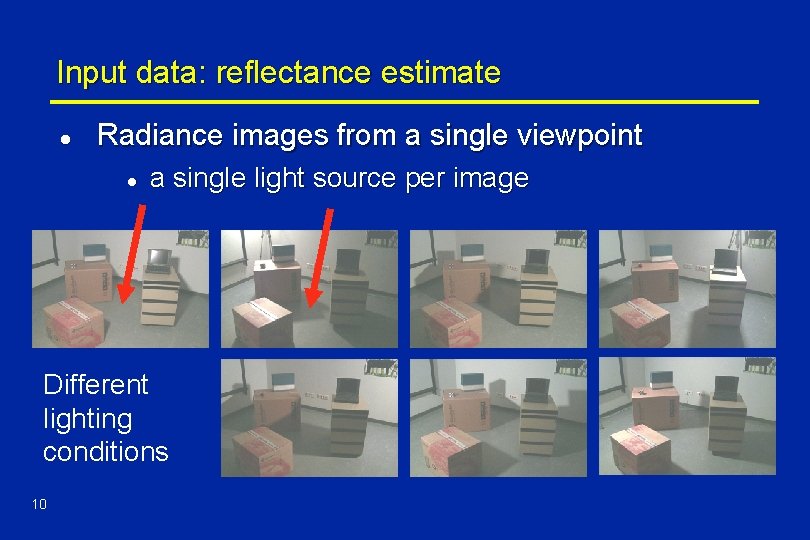 Input data: reflectance estimate

• Radiance images from a single viewpoint

• a single light source per image

Different
lighting
conditions

10